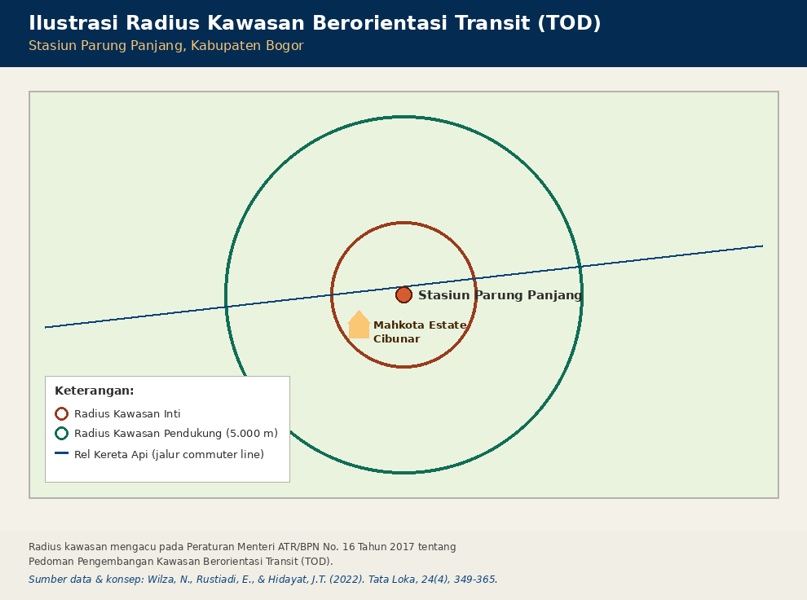 Ilustrasi Radius Kawasan Berorientasi Transit (TOD)
Stasiun Parung Panjang, Kabupaten Bogor

Stasiun Parung Panjang

Mahkota Estate Cibunar

Keterangan:
Radius Kawasan Inti
Radius Kawasan Pendukung (5.000 m)
Rel Kereta Api (jalur commuter line)

Radius kawasan mengacu pada Peraturan Menteri ATR/BPN No. 16 Tahun 2017 tentang Pedoman Pengembangan Kawasan Berorientasi Transit (TOD).
Sumber data & konsep: Wilza, N., Rustiadi, E., & Hidayat, J.T. (2022). Tata Loka, 24(4), 349-365.